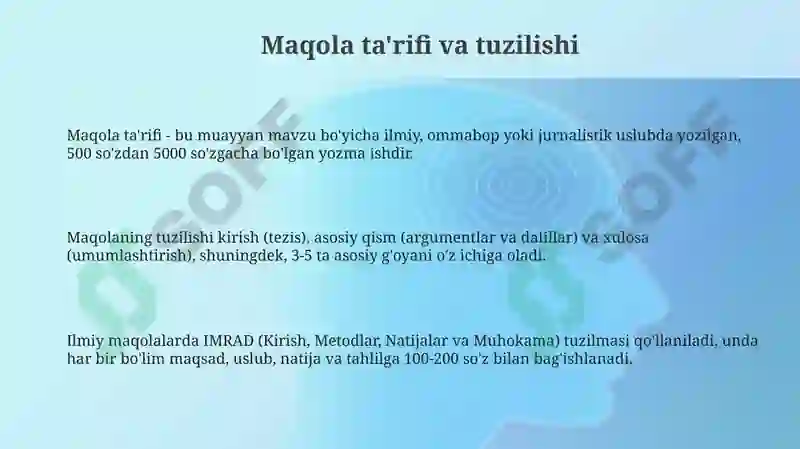 Maqola ta'rifi va tuzilishi

Maqola ta'rifi - bu muayyan mavzu bo'yicha ilmiy, ommabop yoki jurnalistik uslubda yozilgan, 500 so'zdan 5000 so'zgacha bo'lgan yozma ishdir.

Maqolaning tuzilishi kirish (tezis), asosiy qism (argumentlar va dalillar) va xulosa (umumlashtirish), shuningdek, 3-5 ta asosiy g'oyani o'z ichiga oladi.

Ilmiy maqolalarda IMRAD (Kirish, Metodlar, Natijalar va Muhokama) tuzilmasi qo'llaniladi, unda har bir bo'lim maqsad, uslub, natija va tahlilga 100-200 so'z bilan bag'ishlanadi.

SOFF SOFF